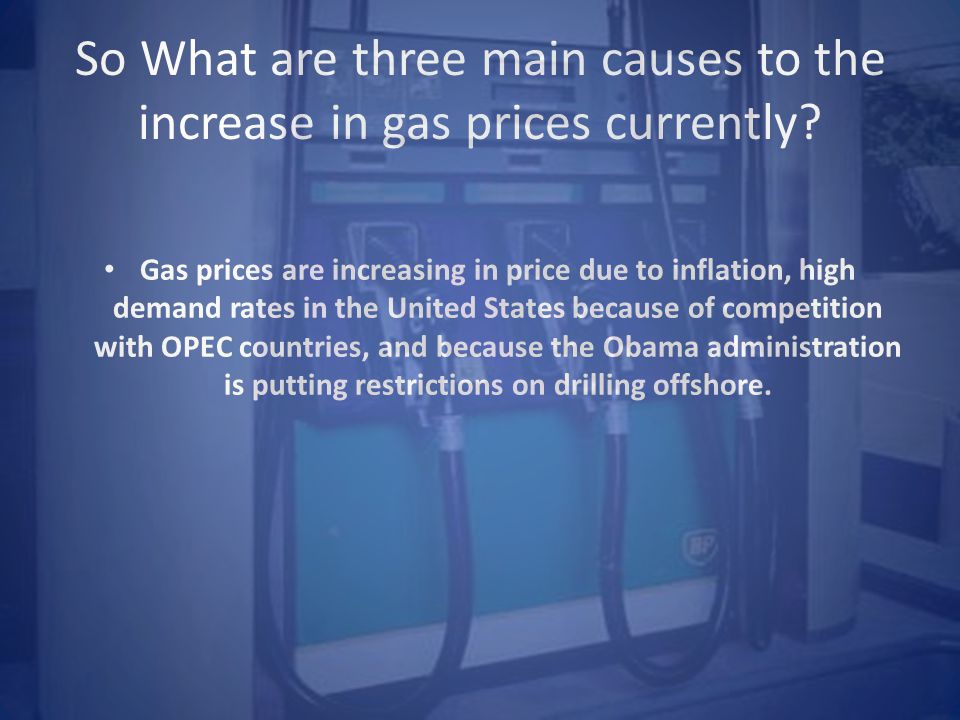 So What are three main causes to the increase in gas prices currently?

• Gas prices are increasing in price due to inflation, high demand rates in the United States because of competition with OPEC countries, and because the Obama administration is putting restrictions on drilling offshore.

BP